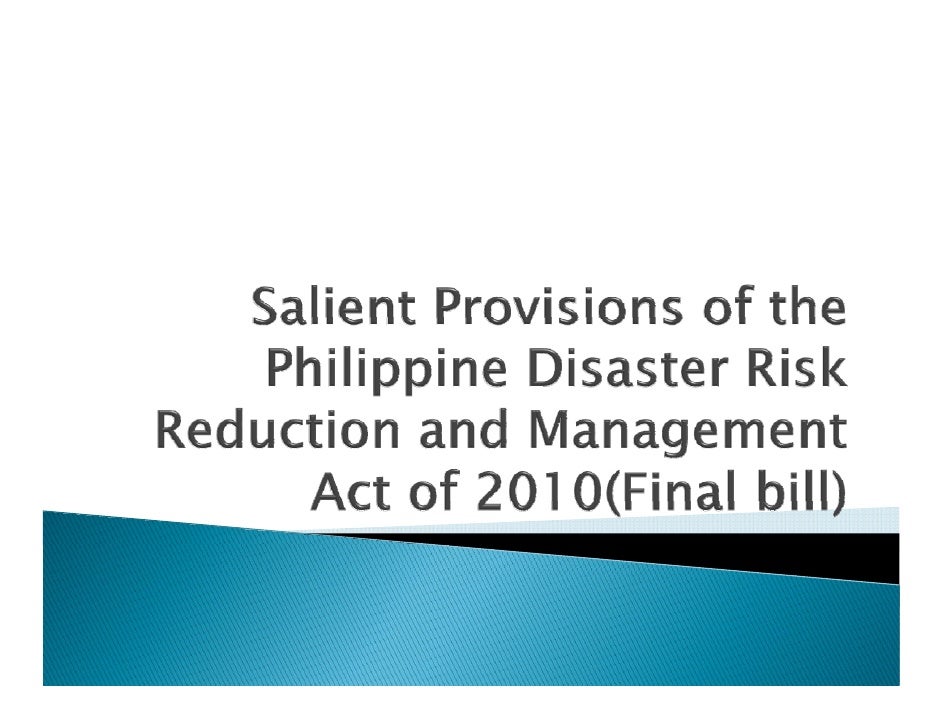 Salient Provisions of the Philippine Disaster Risk Reduction and Management Act of 2010(Final bill)